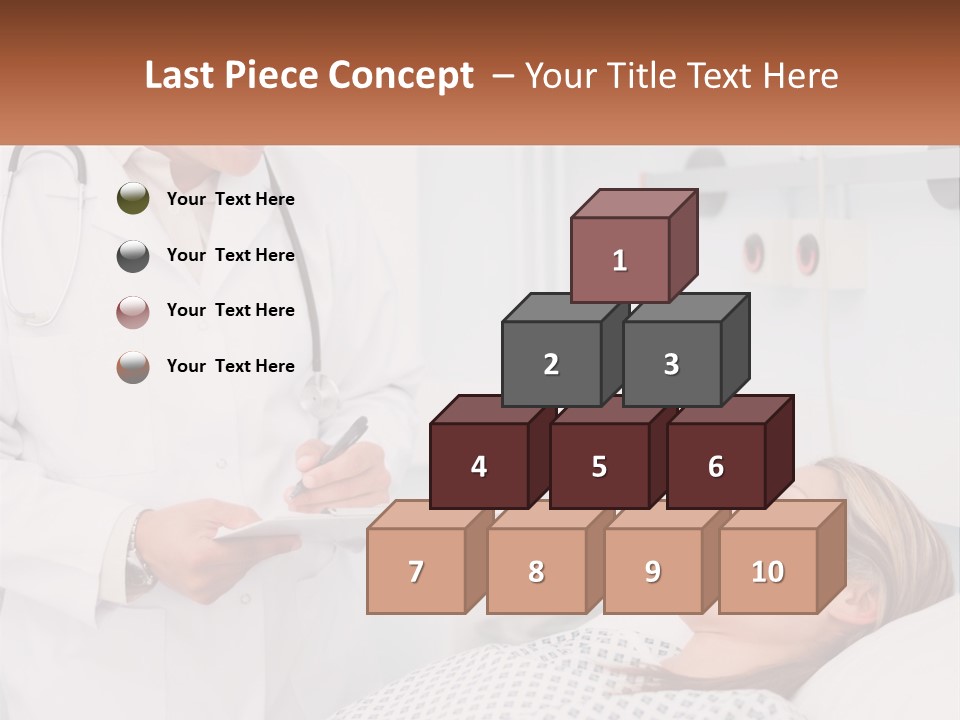 Last Piece Concept – Your Title Text Here

Your Text Here

Your Text Here

Your Text Here

Your Text Here

1

2

3

4

5

6

7

8

9

10